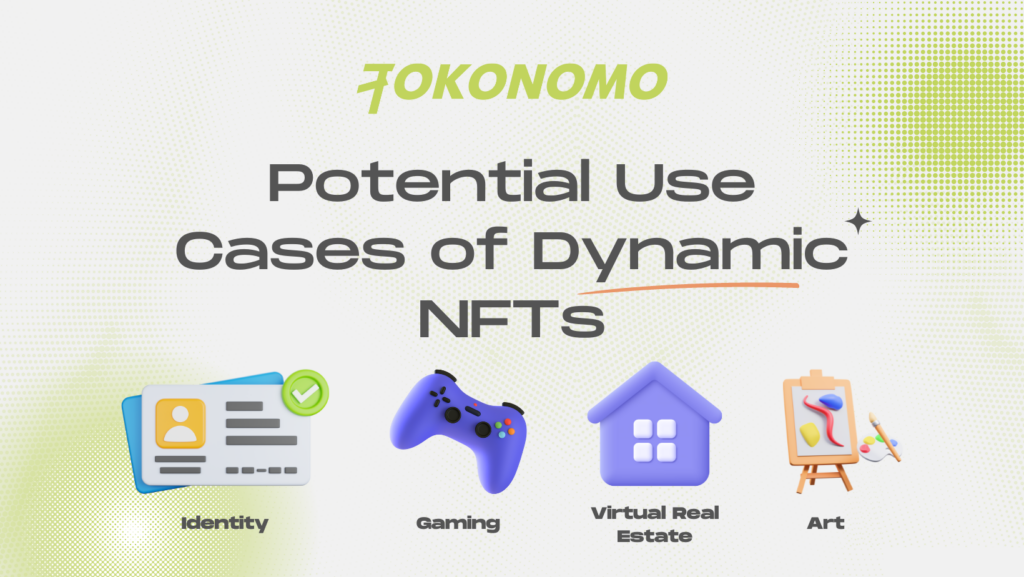 TOKONOMO

Potential Use Cases of Dynamic NFTs

Identity

Gaming

Virtual Real Estate

Art